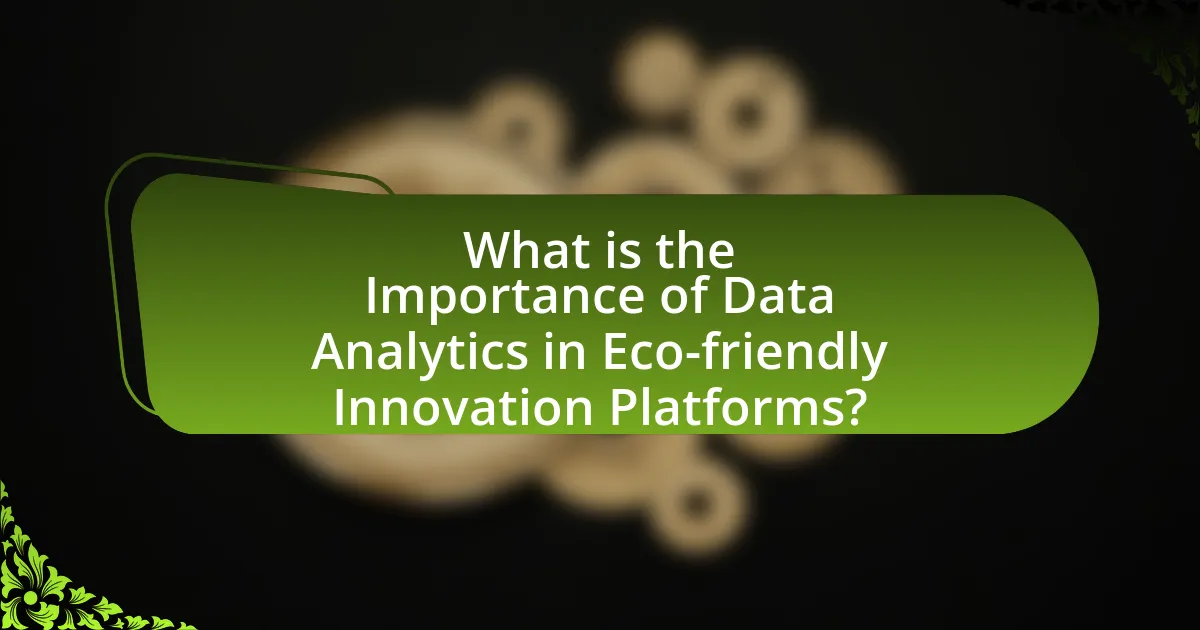 What is the Importance of Data Analytics in Eco-friendly Innovation Platforms?